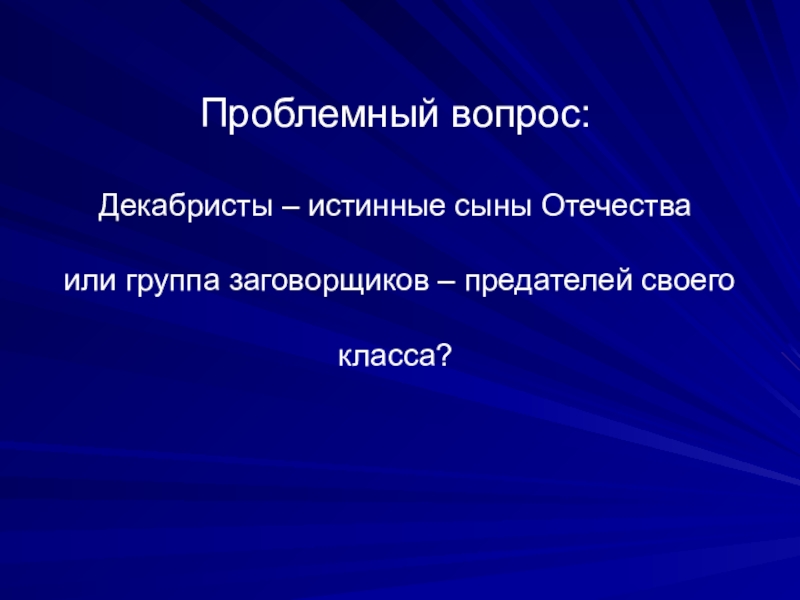 Проблемный вопрос:

Декабристы – истинные сыны Отечества

или группа заговорщиков – предателей своего

класса?